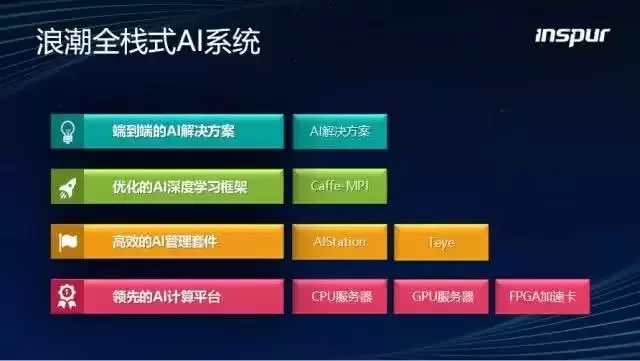 浪潮全栈式AI系统

inspur

端到端的AI解决方案

AI解决方案

优化的AI深度学习框架

Caffe-MPI

高效的AI管理套件

AIStation

Teye

领先的AI计算平台

CPU服务器

GPU服务器

FPGA加速卡